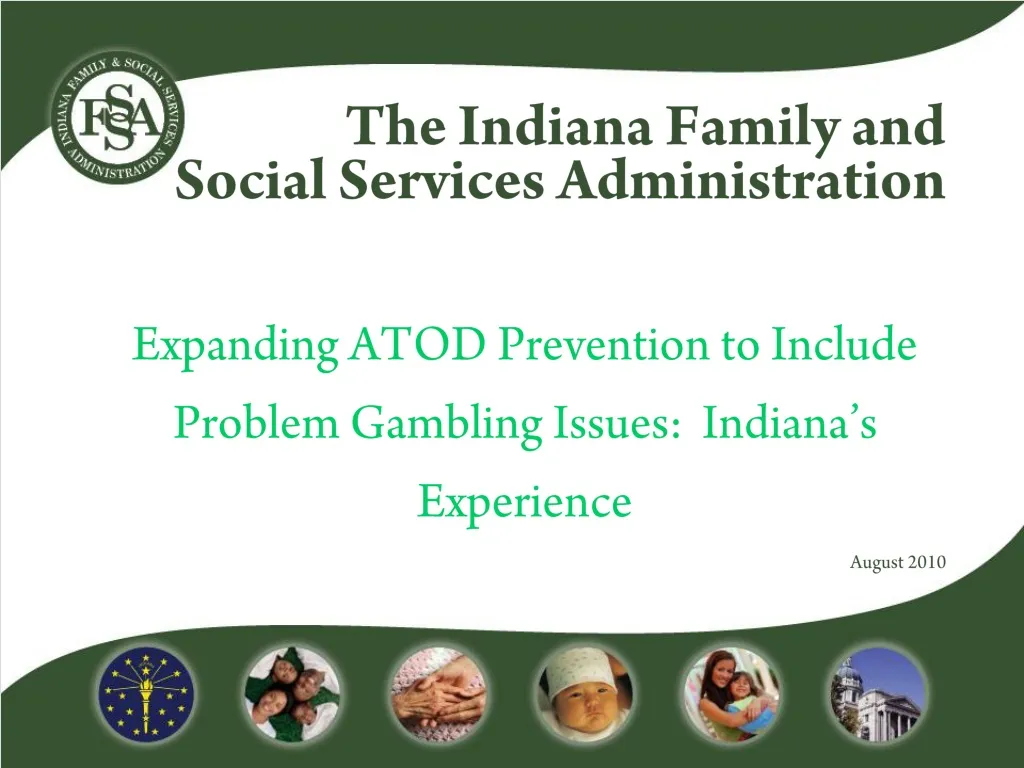 INDIANA FAMILY & SOCIAL SERVICES ADMINISTRATION
FSSA

The Indiana Family and Social Services Administration

Expanding ATOD Prevention to Include Problem Gambling Issues: Indiana's Experience

August 2010